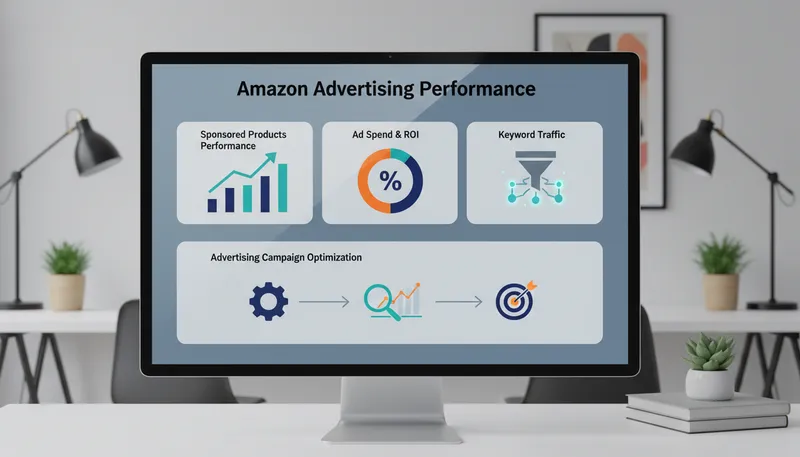 Amazon Advertising Performance

Sponsored Products Performance

Ad Spend & ROI

%

Keyword Traffic

Advertising Campaign Optimization